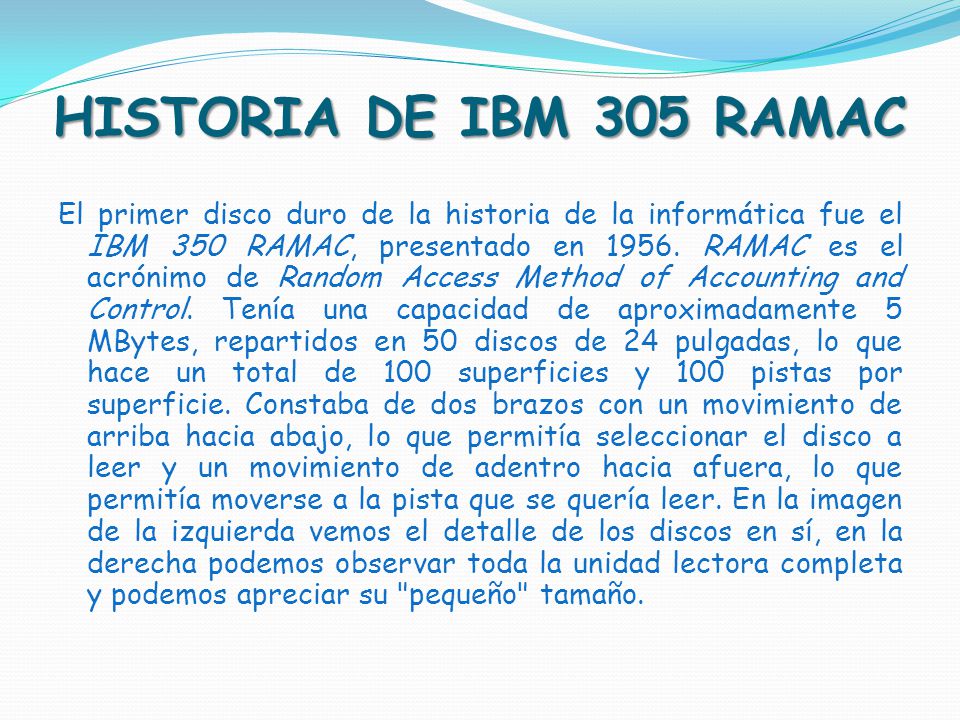 HISTORIA DE IBM 305 RAMAC

El primer disco duro de la historia de la informática fue el IBM 350 RAMAC, presentado en 1956. RAMAC es el acrónimo de Random Access Method of Accounting and Control. Tenía una capacidad de aproximadamente 5 MBytes, repartidos en 50 discos de 24 pulgadas, lo que hace un total de 100 superficies y 100 pistas por superficie. Constaba de dos brazos con un movimiento de arriba hacia abajo, lo que permitía seleccionar el disco a leer y un movimiento de adentro hacia afuera, lo que permitía moverse a la pista que se quería leer. En la imagen de la izquierda vemos el detalle de los discos en sí, en la derecha podemos observar toda la unidad lectora completa y podemos apreciar su "pequeño" tamaño.